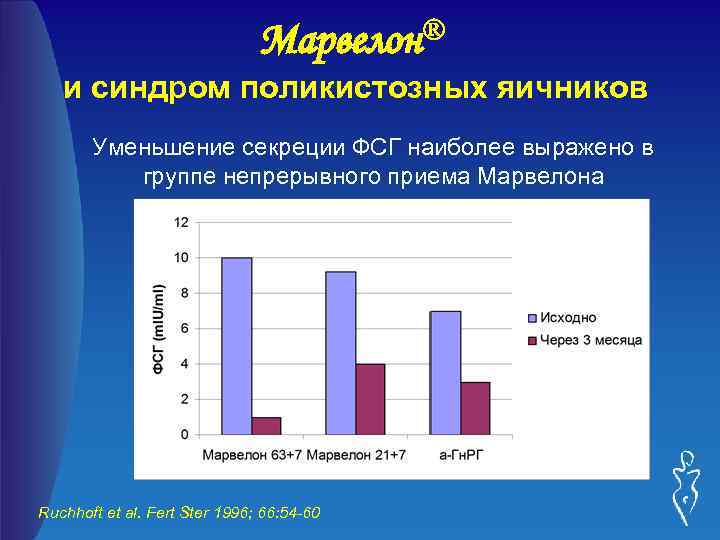 Марвелон®
и синдром поликистозных яичников

Уменьшение секреции ФСГ наиболее выражено в группе непрерывного приема Марвелона

ФСГ (mIU/ml)

12
10
8
6
4
2
0

Марвелон 63+7 Марвелон 21+7 а-ГнРГ

Исходно
Через 3 месяца

Ruchhoft et al. Fert Ster 1996; 66:54-60